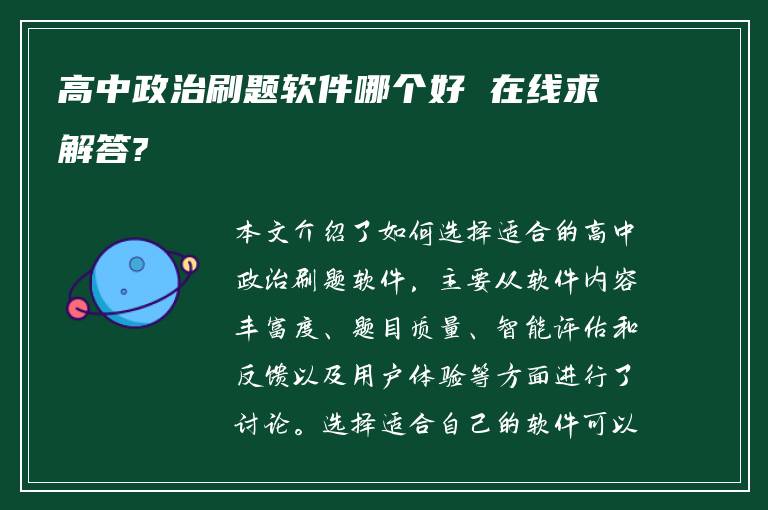 高中政治刷题软件哪个好 在线求解答?

本文介绍了如何选择适合的高中政治刷题软件，主要从软件内容丰富度、题目质量、智能评估和反馈以及用户体验等方面进行了讨论。选择适合自己的软件可以